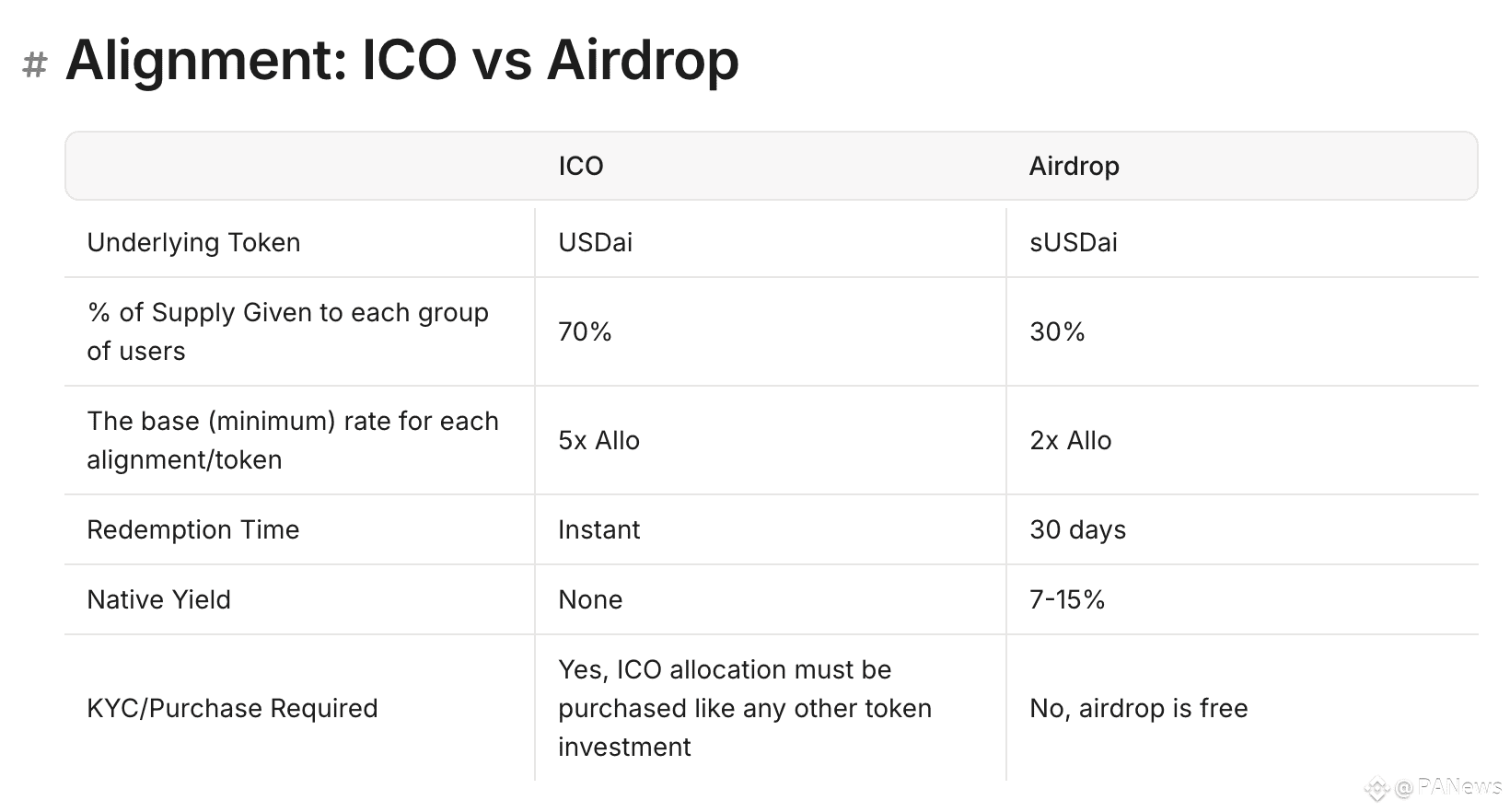 # Alignment: ICO vs Airdrop

| | ICO | Airdrop |
|---|---|---|
| Underlying Token | USDai | sUSDai |
| % of Supply Given to each group of users | 70% | 30% |
| The base (minimum) rate for each alignment/token | 5x Allo | 2x Allo |
| Redemption Time | Instant | 30 days |
| Native Yield | None | 7-15% |
| KYC/Purchase Required | Yes, ICO allocation must be purchased like any other token investment | No, airdrop is free |

@PANews